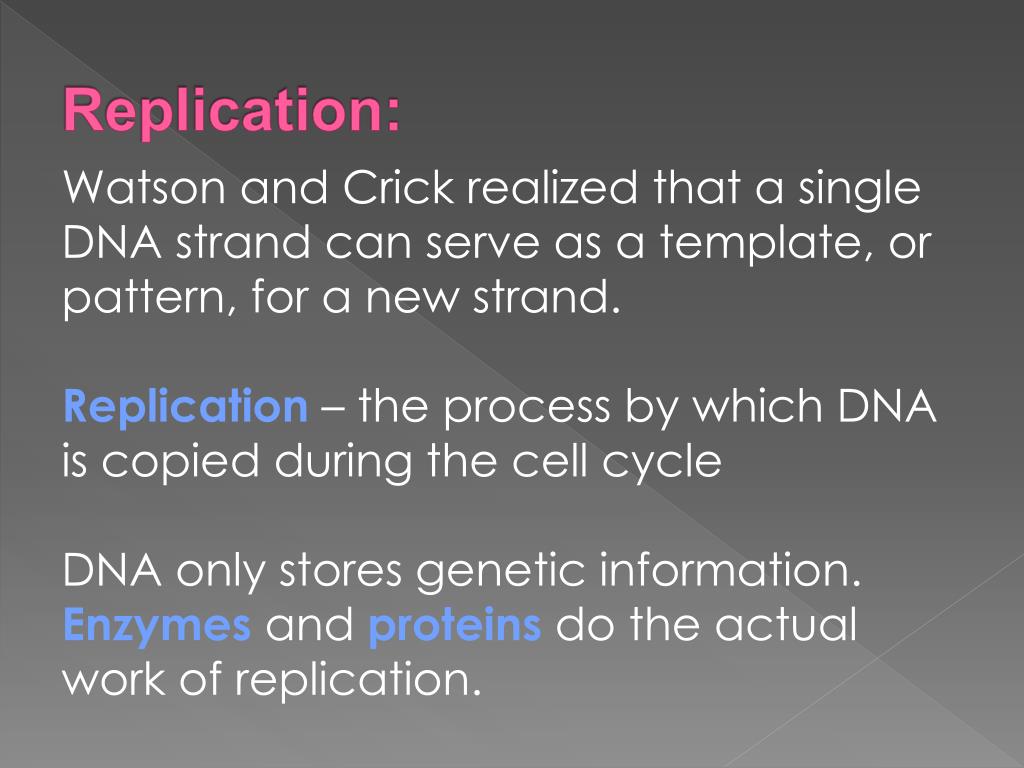 Replication:

Watson and Crick realized that a single DNA strand can serve as a template, or pattern, for a new strand.

Replication – the process by which DNA is copied during the cell cycle

DNA only stores genetic information. Enzymes and proteins do the actual work of replication.